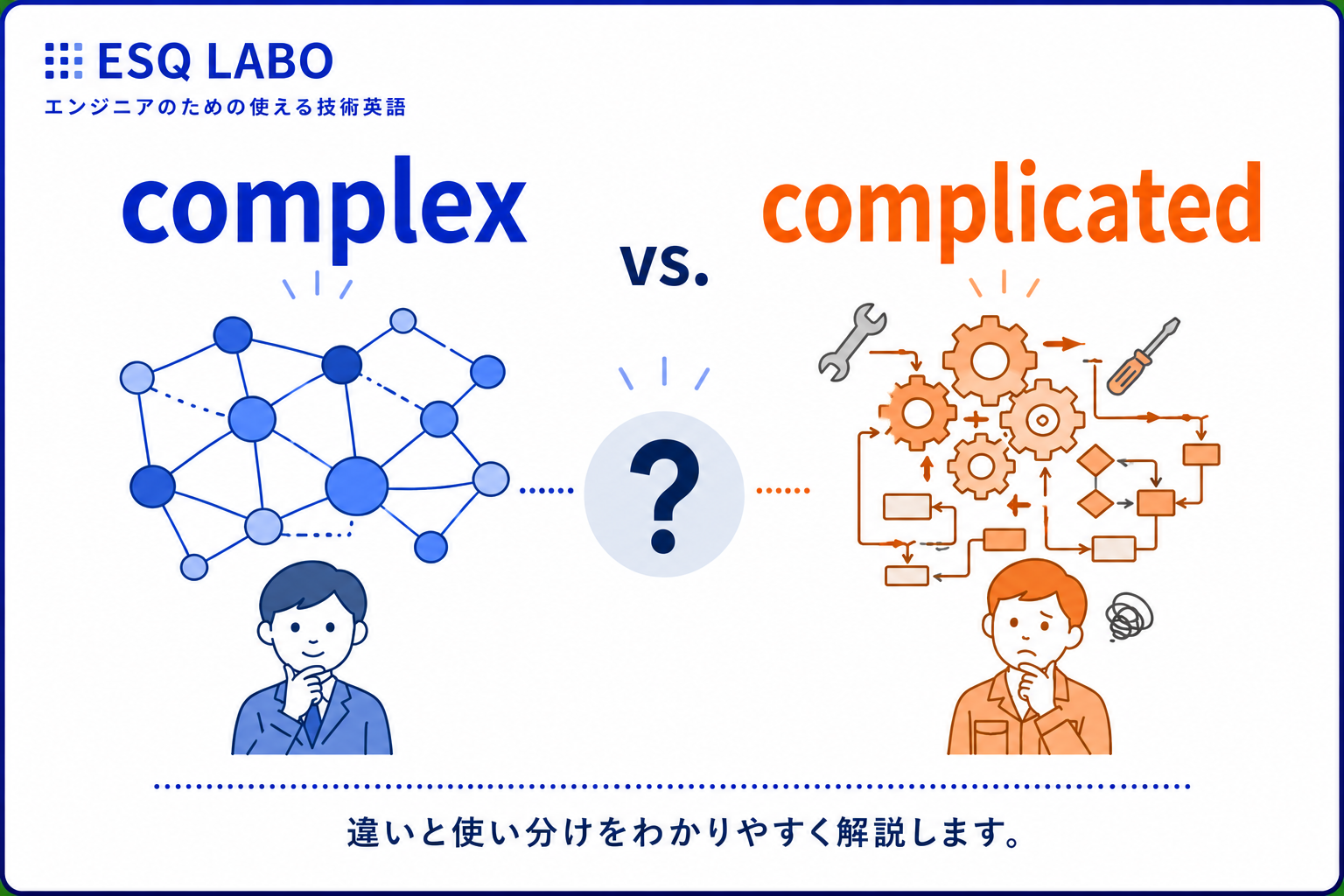 ESQ LABO
エンジニアのための使える技術英語

complex

vs.

complicated

?

違いと使い分けをわかりやすく解説します。